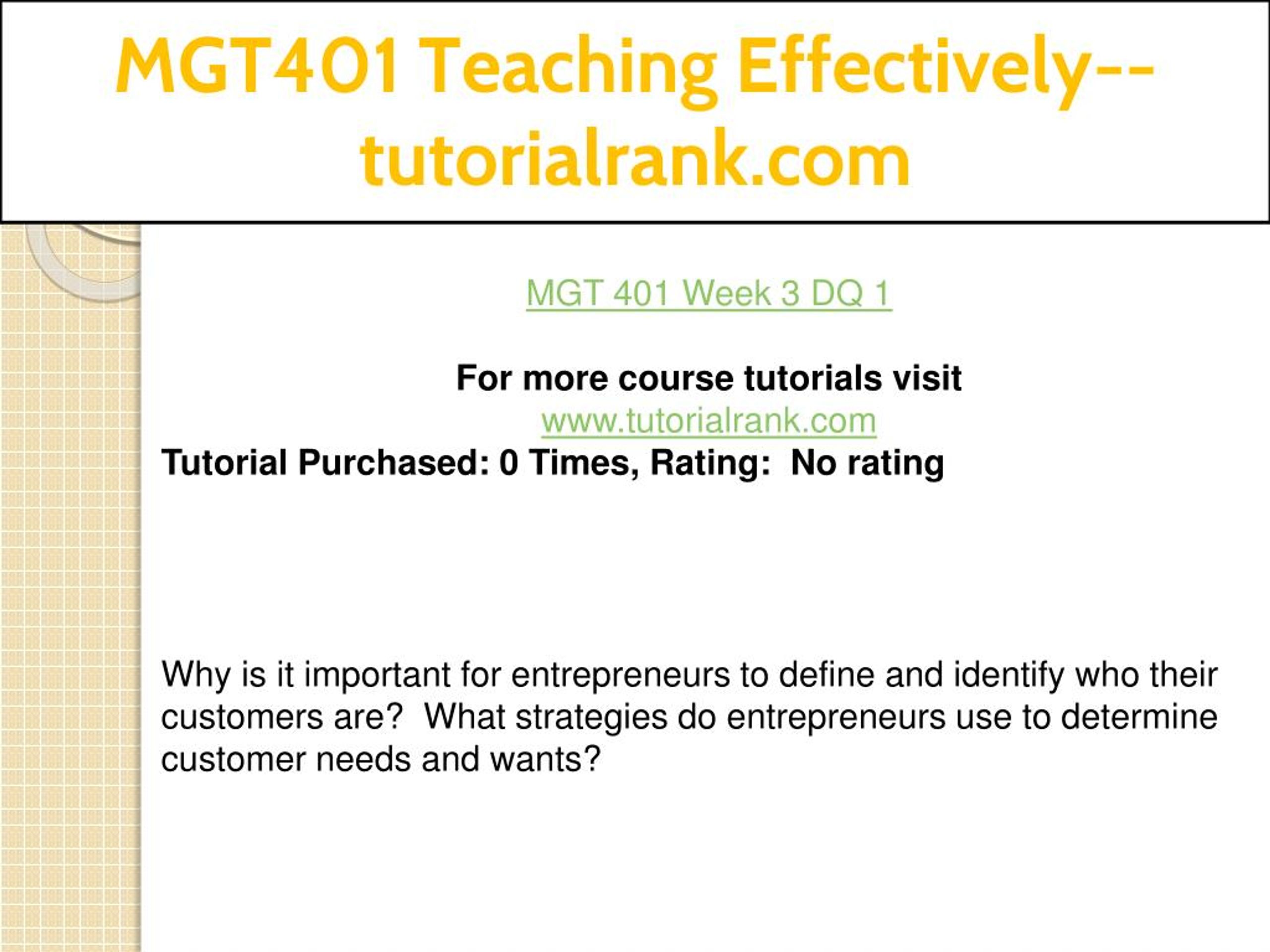 MGT401 Teaching Effectively--tutorialrank.com

MGT 401 Week 3 DQ 1

For more course tutorials visit
www.tutorialrank.com
Tutorial Purchased: 0 Times, Rating: No rating

Why is it important for entrepreneurs to define and identify who their customers are? What strategies do entrepreneurs use to determine customer needs and wants?